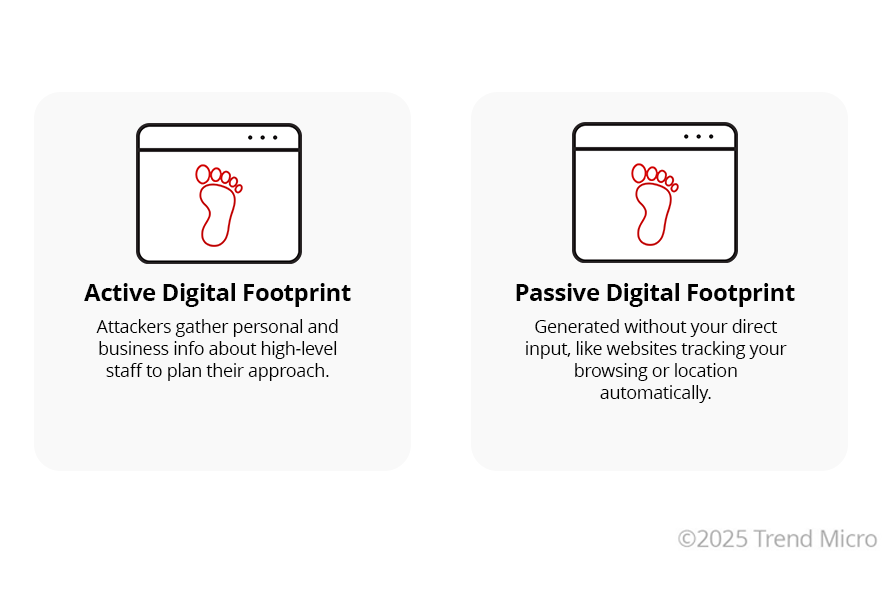 Active Digital Footprint

Attackers gather personal and business info about high-level staff to plan their approach.

Passive Digital Footprint

Generated without your direct input, like websites tracking your browsing or location automatically.

©2025 Trend Micro